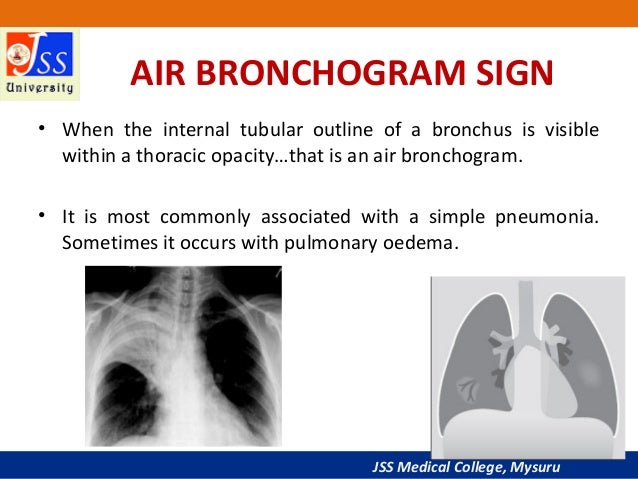 JSS University

AIR BRONCHOGRAM SIGN

• When the internal tubular outline of a bronchus is visible within a thoracic opacity…that is an air bronchogram.

• It is most commonly associated with a simple pneumonia. Sometimes it occurs with pulmonary oedema.

JSS Medical College, Mysuru